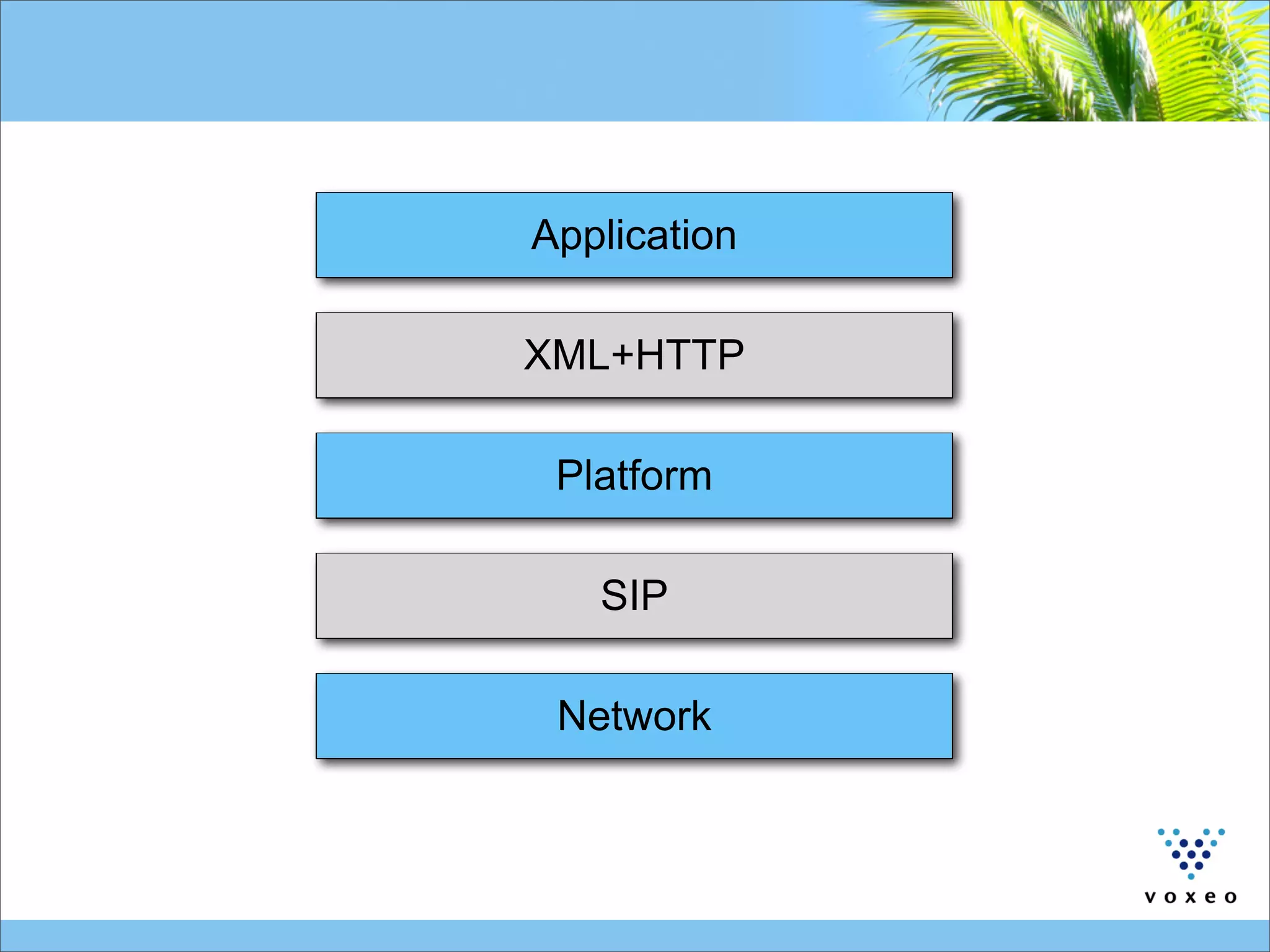 Application

XML+HTTP

Platform

SIP

Network

voxeo